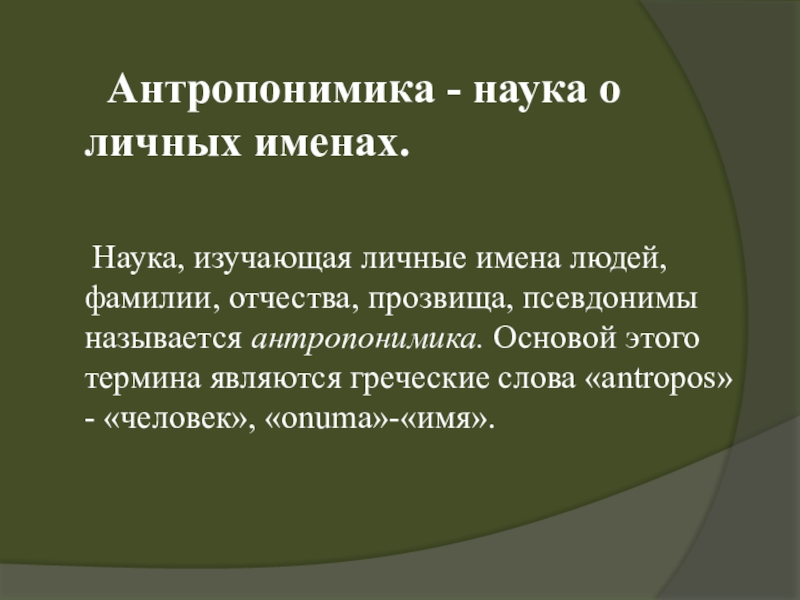 Антропонимика - наука о личных именах.

Наука, изучающая личные имена людей, фамилии, отчества, прозвища, псевдонимы называется антропонимика. Основой этого термина являются греческие слова «antropos» - «человек», «onuma»-«имя».